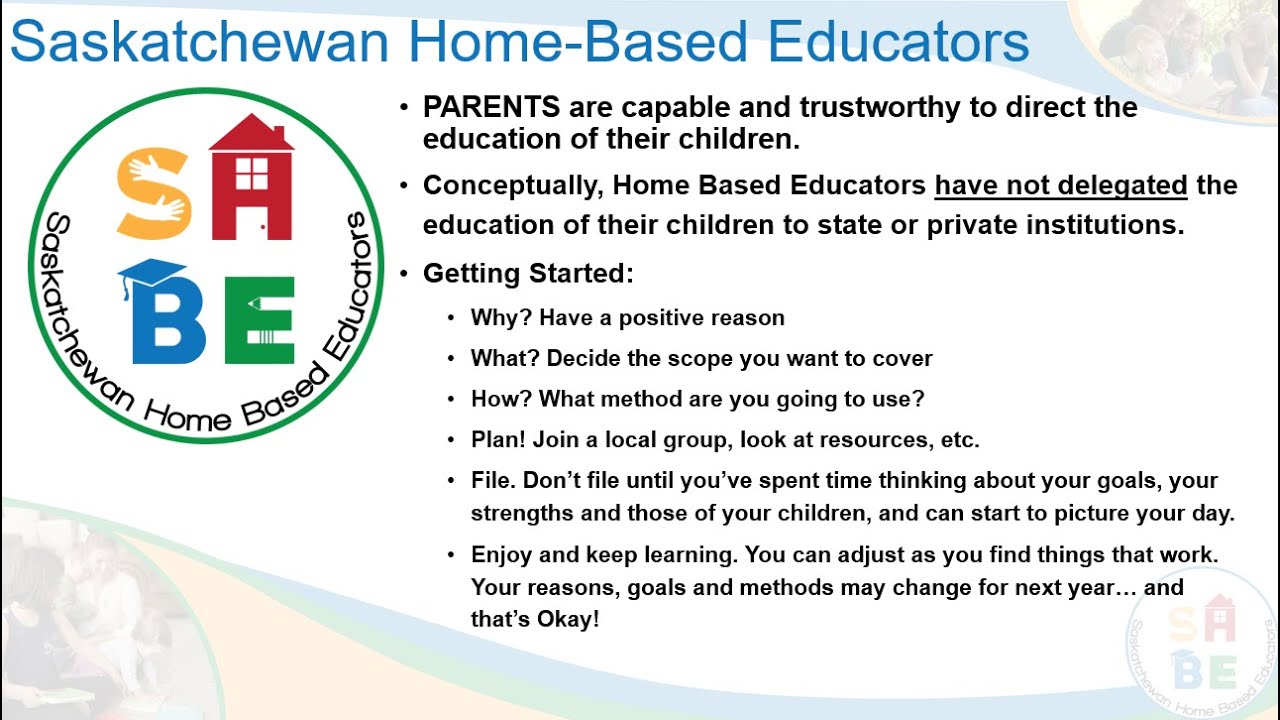 Saskatchewan Home-Based Educators

SA
BE
Saskatchewan Home Based Educators

• PARENTS are capable and trustworthy to direct the education of their children.

• Conceptually, Home Based Educators have not delegated the education of their children to state or private institutions.

• Getting Started:

• Why? Have a positive reason

• What? Decide the scope you want to cover

• How? What method are you going to use?

• Plan! Join a local group, look at resources, etc.

• File. Don't file until you've spent time thinking about your goals, your strengths and those of your children, and can start to picture your day.

• Enjoy and keep learning. You can adjust as you find things that work. Your reasons, goals and methods may change for next year… and that's Okay!

SA
BE
Saskatchewan Home Based Educators